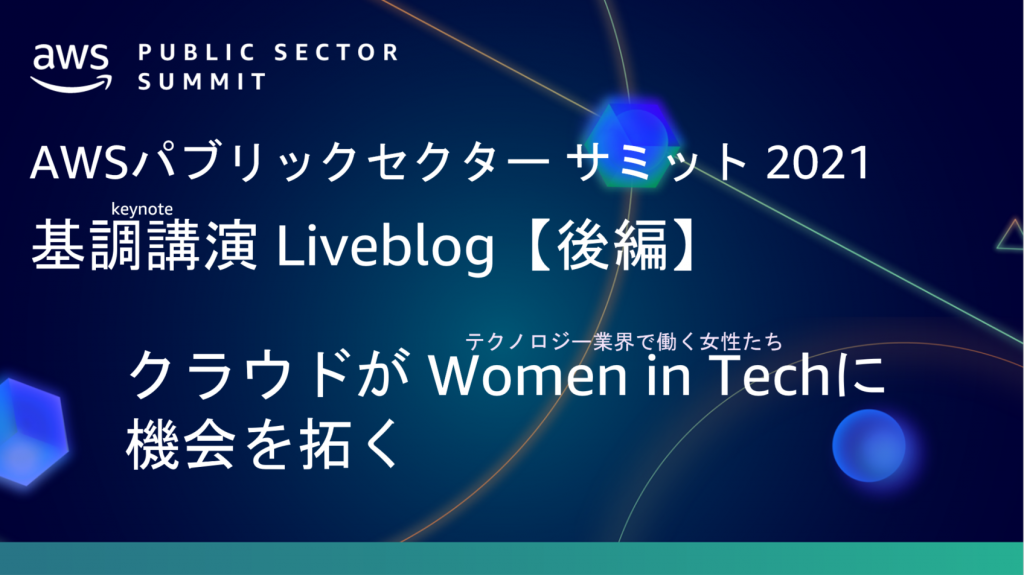 aws PUBLIC SECTOR SUMMIT

AWSパブリックセクター サミット 2021

keynote
基調講演 Liveblog【後編】

テクノロジー業界で働く女性たち
クラウドが Women in Techに機会を拓く